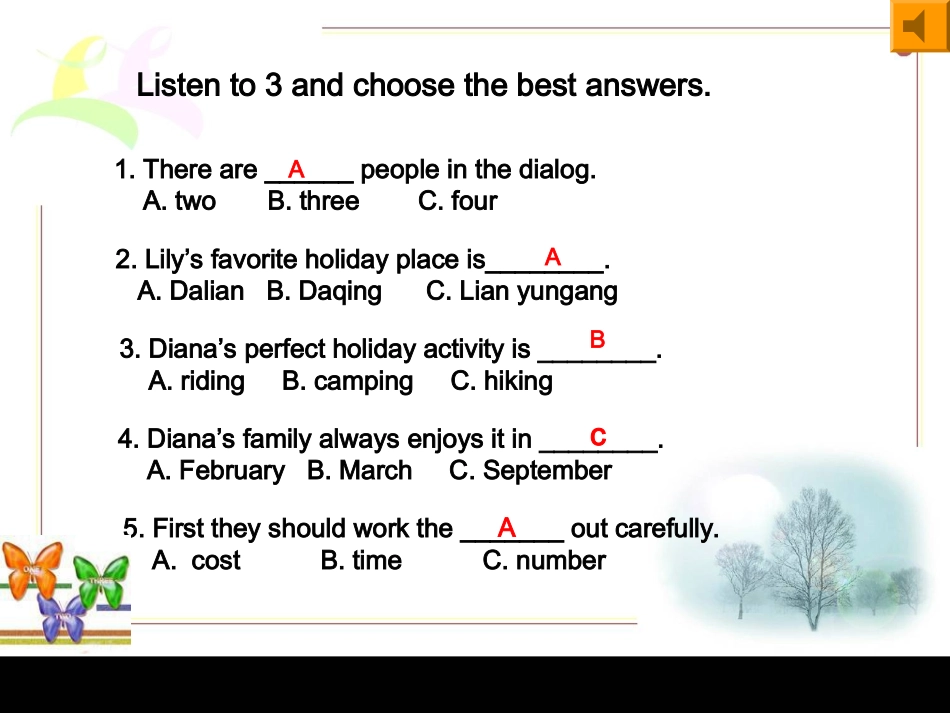 Listen to 3 and choose the best answers.

1. There are __A__ people in the dialog.
A. two B. three C. four

2. Lily's favorite holiday place is__A__.
A. Dalian B. Daqing C. Lian yungang

3. Diana's perfect holiday activity is __B__.
A. riding B. camping C. hiking

4. Diana's family always enjoys it in __C__.
A. February B. March C. September

5. First they should work the __A__ out carefully.
A. cost B. time C. number